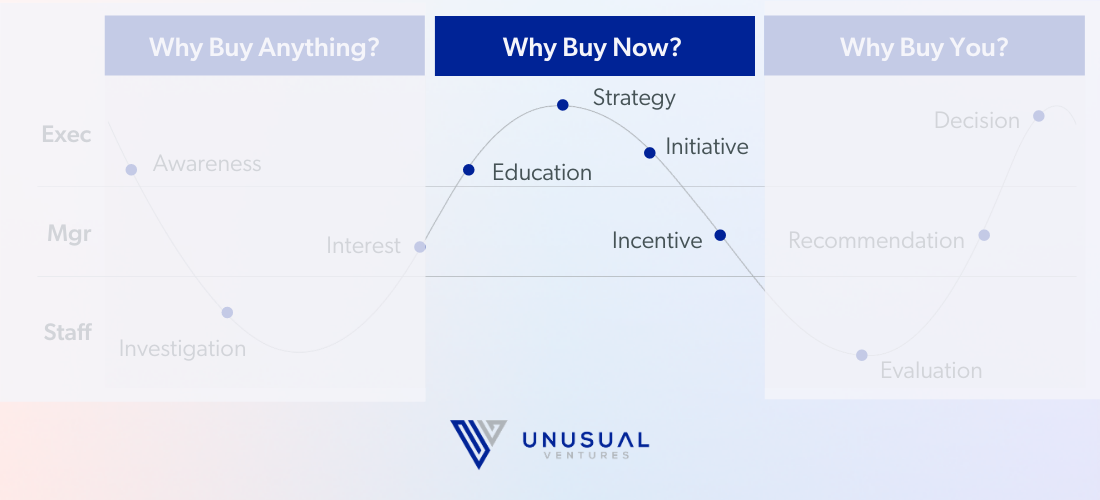 Why Buy Anything?

Why Buy Now?

Why Buy You?

Exec

Mgr

Staff

Awareness

Investigation

Interest

Education

Strategy

Initiative

Incentive

Evaluation

Recommendation

Decision

UNUSUAL
VENTURES